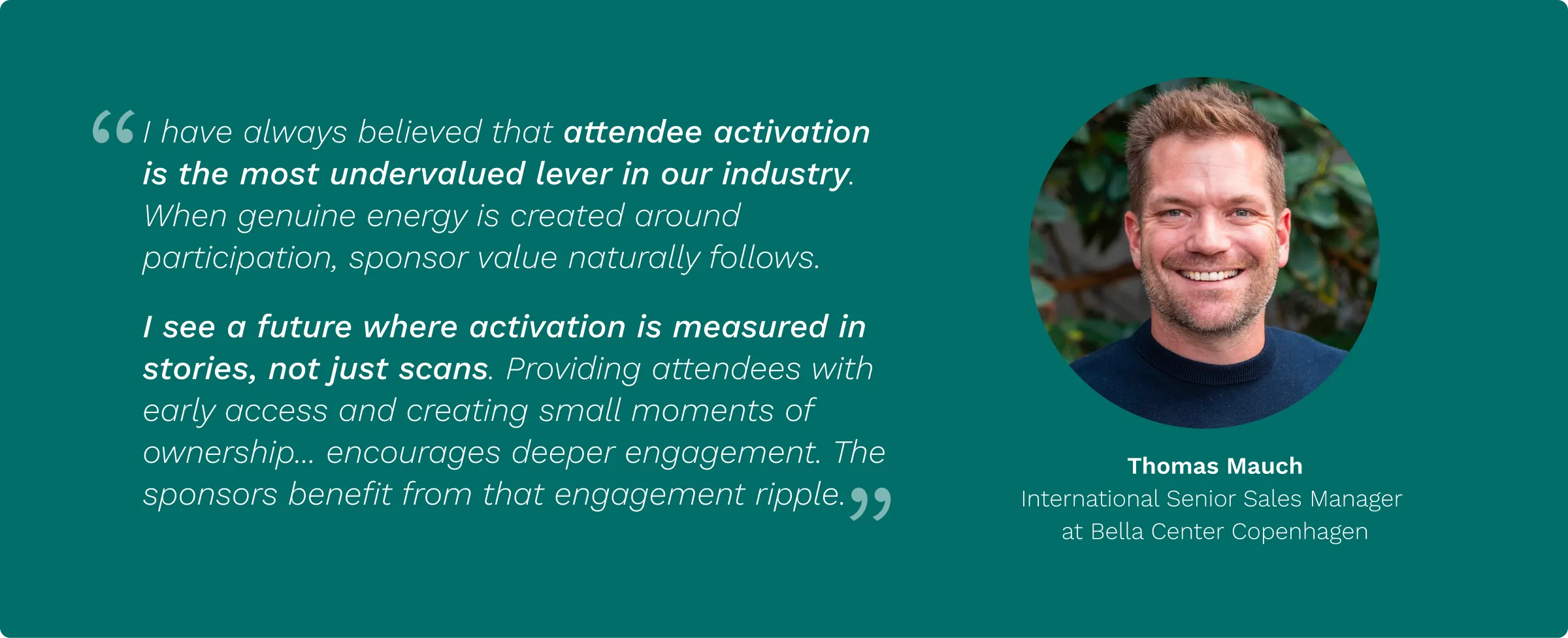 “I have always believed that attendee activation is the most undervalued lever in our industry. When genuine energy is created around participation, sponsor value naturally follows.

I see a future where activation is measured in stories, not just scans. Providing attendees with early access and creating small moments of ownership... encourages deeper engagement. The sponsors benefit from that engagement ripple.”

Thomas Mauch
International Senior Sales Manager at Bella Center Copenhagen